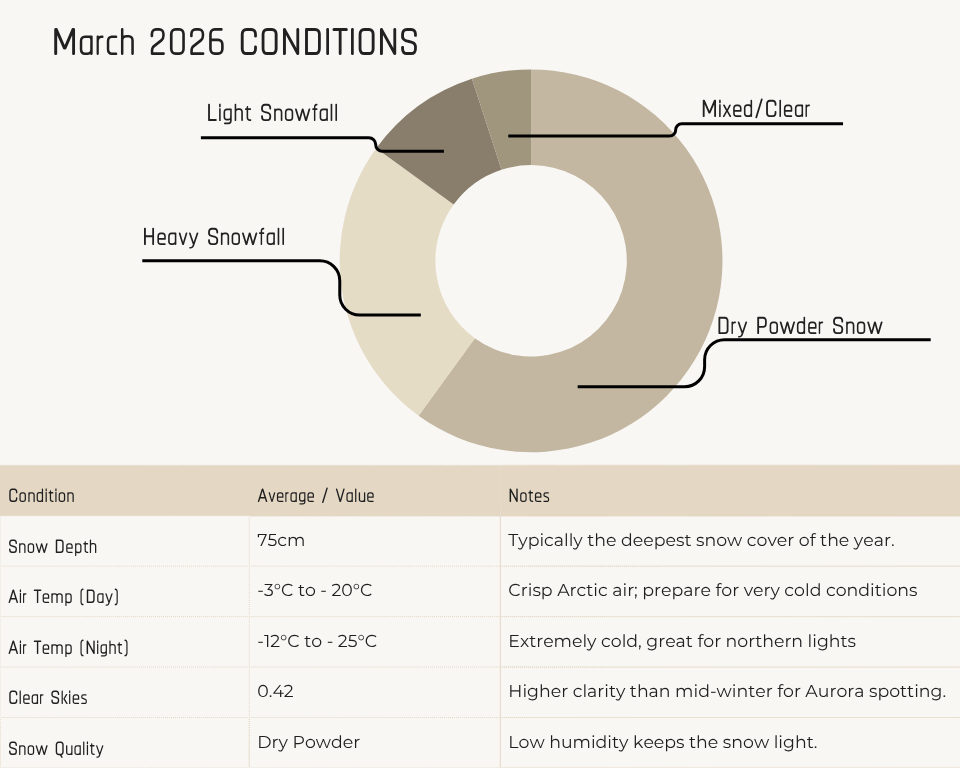 March 2026 CONDITIONS

Light Snowfall

Mixed/Clear

Heavy Snowfall

Dry Powder Snow

| Condition | Average / Value | Notes |
|---|---|---|
| Snow Depth | 75cm | Typically the deepest snow cover of the year. |
| Air Temp (Day) | -3°C to - 20°C | Crisp Arctic air; prepare for very cold conditions |
| Air Temp (Night) | -12°C to - 25°C | Extremely cold, great for northern lights |
| Clear Skies | 0.42 | Higher clarity than mid-winter for Aurora spotting. |
| Snow Quality | Dry Powder | Low humidity keeps the snow light. |